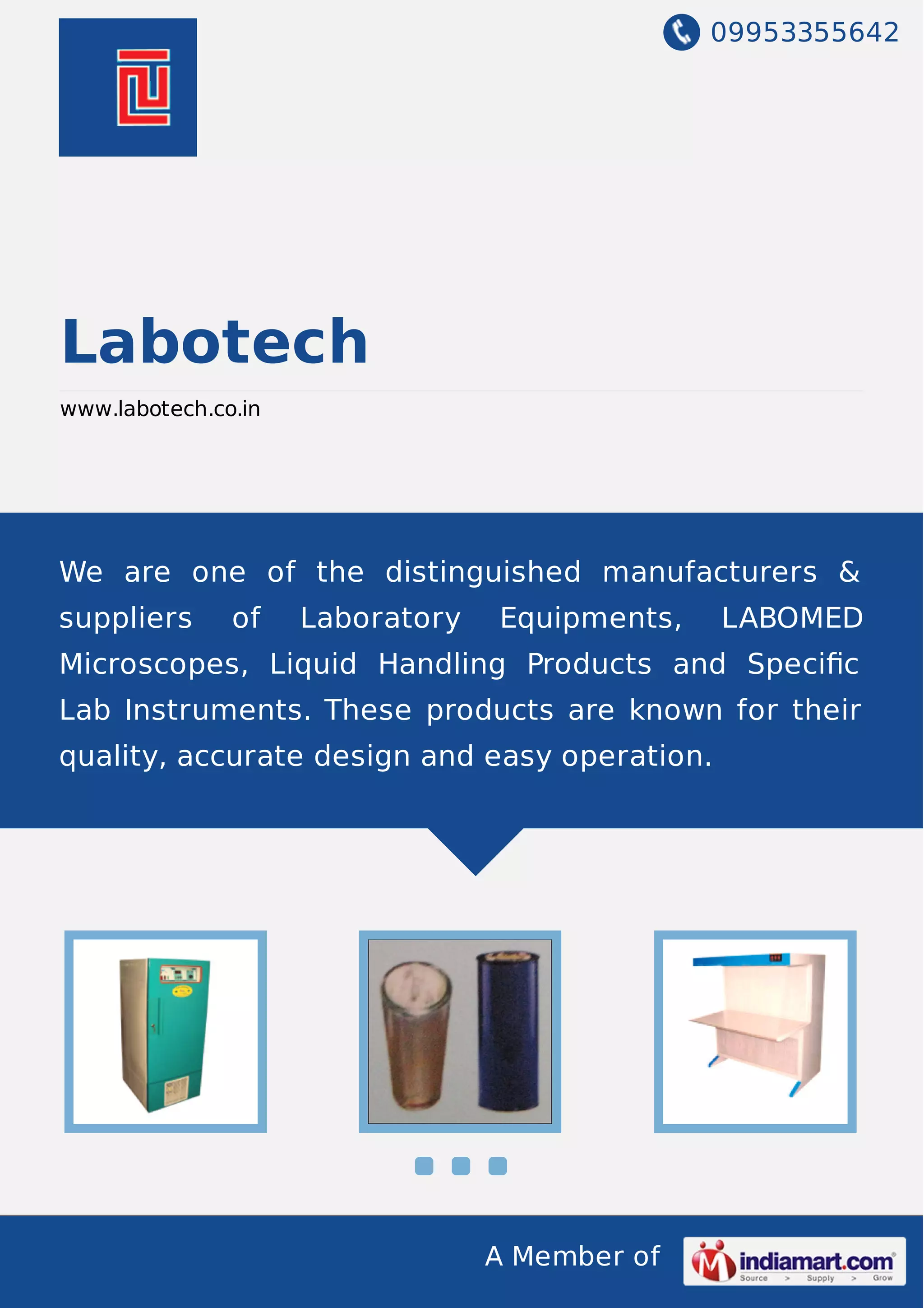 09953355642

Labotech

www.labotech.co.in

We are one of the distinguished manufacturers & suppliers of Laboratory Equipments, LABOMED Microscopes, Liquid Handling Products and Specific Lab Instruments. These products are known for their quality, accurate design and easy operation.

A Member of

indiamart.com
Source > Supply > Grow